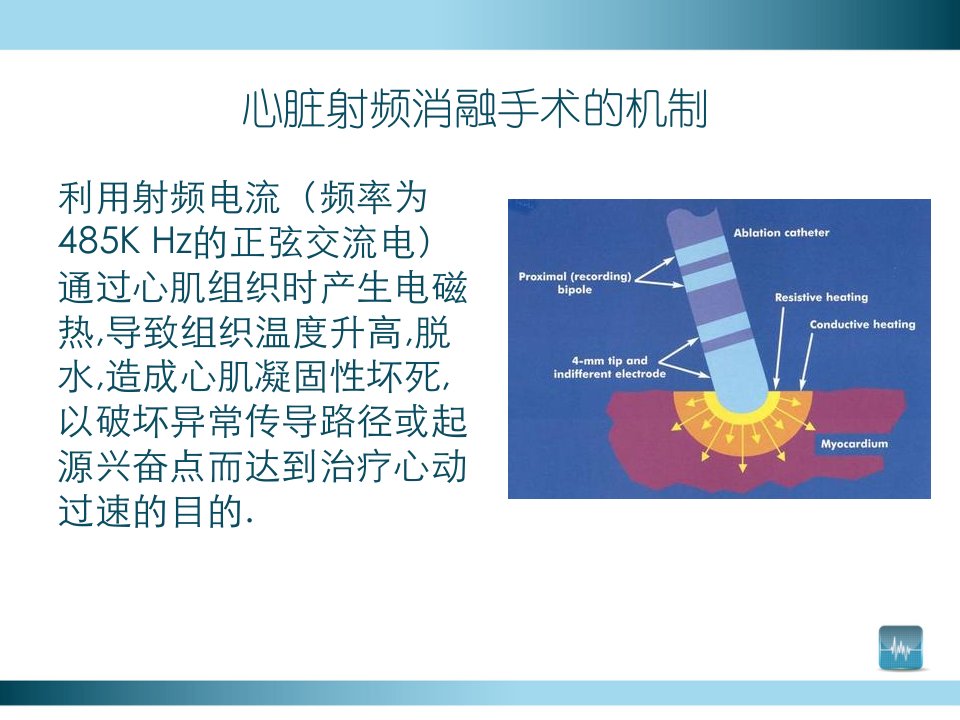 心脏射频消融手术的机制

利用射频电流（频率为485K Hz的正弦交流电）通过心肌组织时产生电磁热,导致组织温度升高,脱水,造成心肌凝固性坏死,以破坏异常传导路径或起源兴奋点而达到治疗心动过速的目的.

Ablation catheter

Proximal (recording) bipole

Resistive heating

Conductive heating

4-mm tip and indifferent electrode

Myocardium